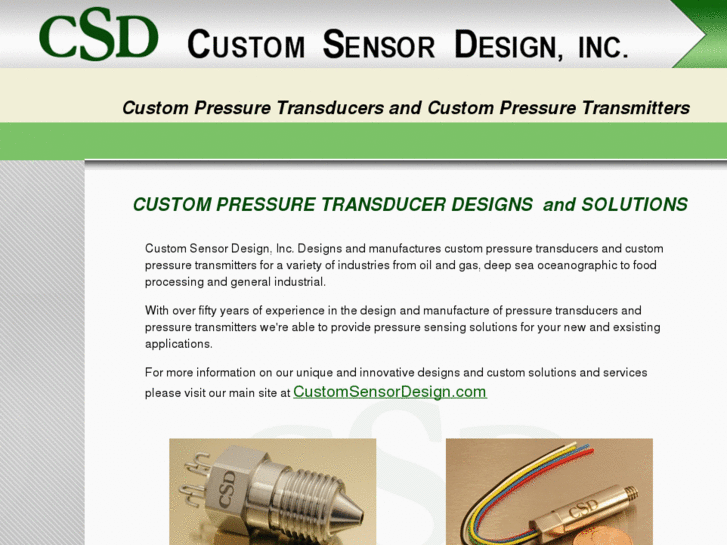 CSD CUSTOM SENSOR DESIGN, INC.

Custom Pressure Transducers and Custom Pressure Transmitters

CUSTOM PRESSURE TRANSDUCER DESIGNS and SOLUTIONS

Custom Sensor Design, Inc. Designs and manufactures custom pressure transducers and custom pressure transmitters for a variety of industries from oil and gas, deep sea oceanographic to food processing and general industrial.

With over fifty years of experience in the design and manufacture of pressure transducers and pressure transmitters we're able to provide pressure sensing solutions for your new and exsisting applications.

For more information on our unique and innovative designs and custom solutions and services please visit our main site at CustomSensorDesign.com

CSD

CSD